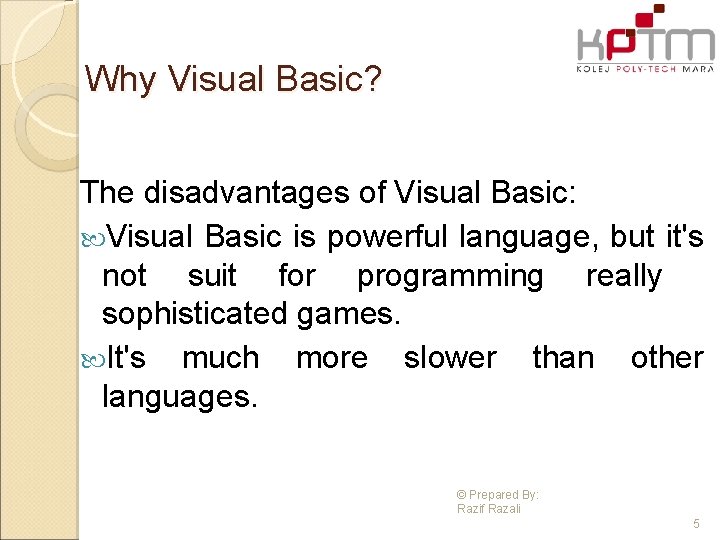 KPTM
KOLEJ POLY-TECH MARA

Why Visual Basic?

The disadvantages of Visual Basic:

Visual Basic is powerful language, but it's not suit for programming really sophisticated games.

It's much more slower than other languages.

© Prepared By:
Razif Razali

5